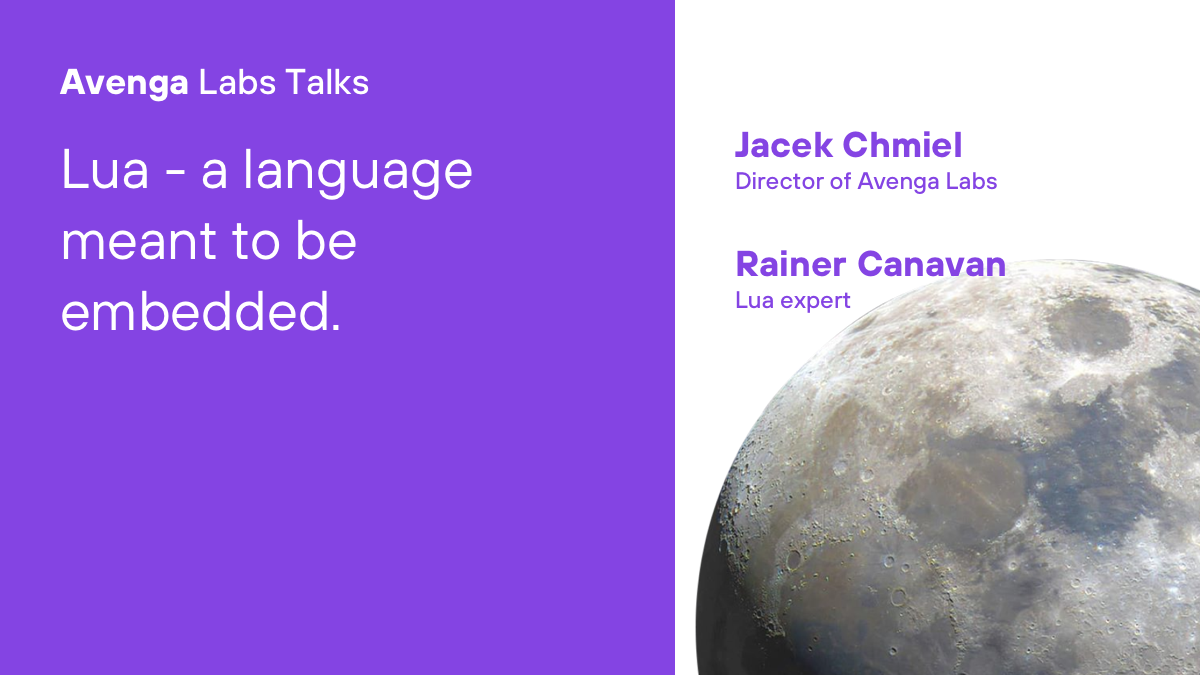 Avenga Labs Talks

Lua - a language meant to be embedded.

Jacek Chmiel
Director of Avenga Labs

Rainer Canavan
Lua expert